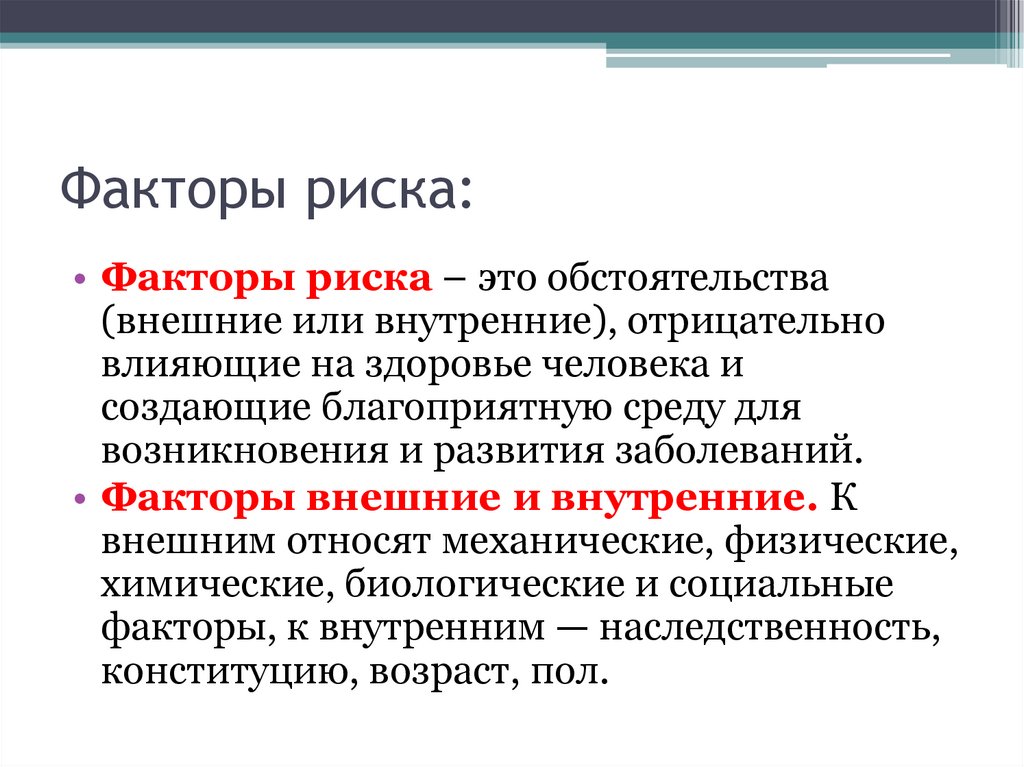 Факторы риска:

• Факторы риска – это обстоятельства (внешние или внутренние), отрицательно влияющие на здоровье человека и создающие благоприятную среду для возникновения и развития заболеваний.
• Факторы внешние и внутренние. К внешним относят механические, физические, химические, биологические и социальные факторы, к внутренним — наследственность, конституцию, возраст, пол.